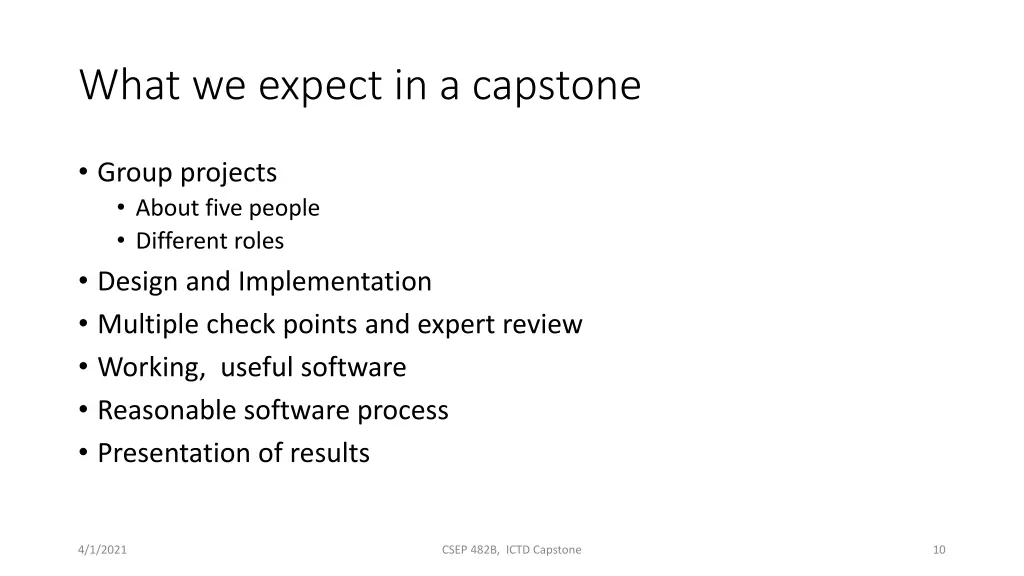 What we expect in a capstone

• Group projects
  • About five people
  • Different roles
• Design and Implementation
• Multiple check points and expert review
• Working,  useful software
• Reasonable software process
• Presentation of results

4/1/2021

CSEP 482B,  ICTD Capstone

10